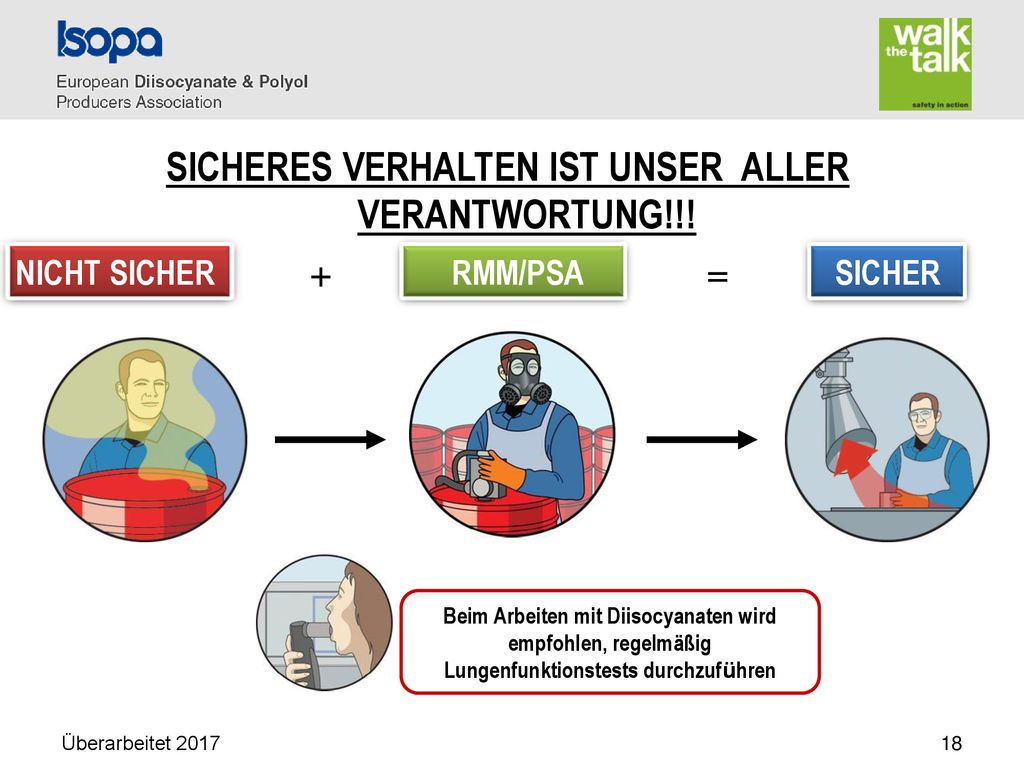 Isopa
European Diisocyanate & Polyol Producers Association

walk the talk
safety in action

SICHERES VERHALTEN IST UNSER ALLER VERANTWORTUNG!!!

NICHT SICHER + RMM/PSA = SICHER

Beim Arbeiten mit Diisocyanaten wird empfohlen, regelmäßig Lungenfunktionstests durchzuführen

Überarbeitet 2017

18